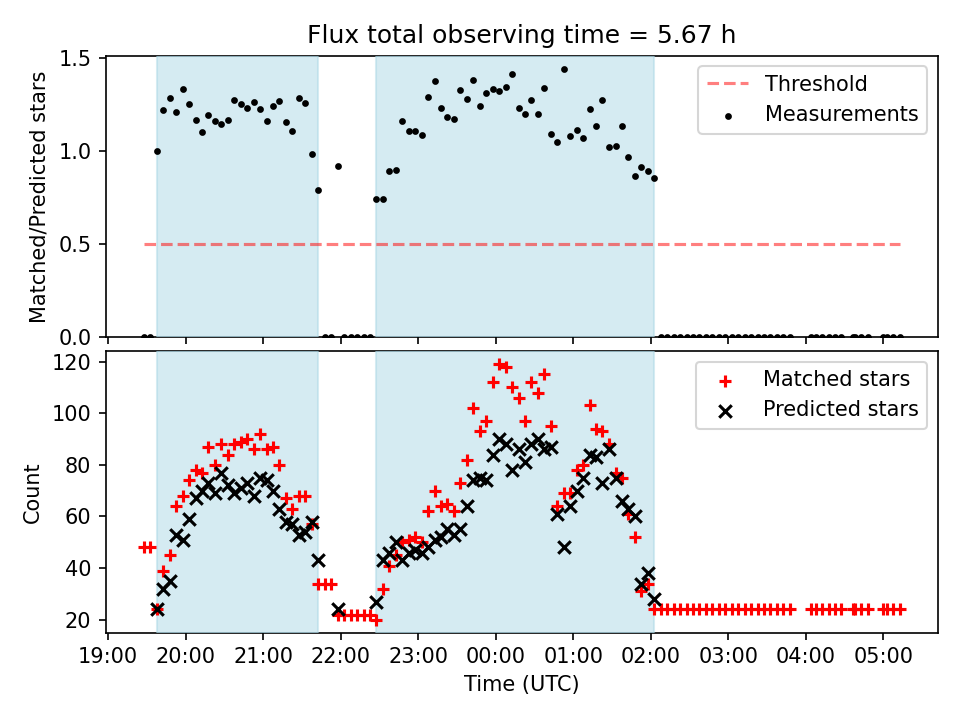 Flux total observing time = 5.67 h

Matched/Predicted stars

1.5
1.0
0.5
0.0

Threshold
Measurements

Count

120
100
80
60
40
20

Matched stars
Predicted stars

19:00 20:00 21:00 22:00 23:00 00:00 01:00 02:00 03:00 04:00 05:00

Time (UTC)